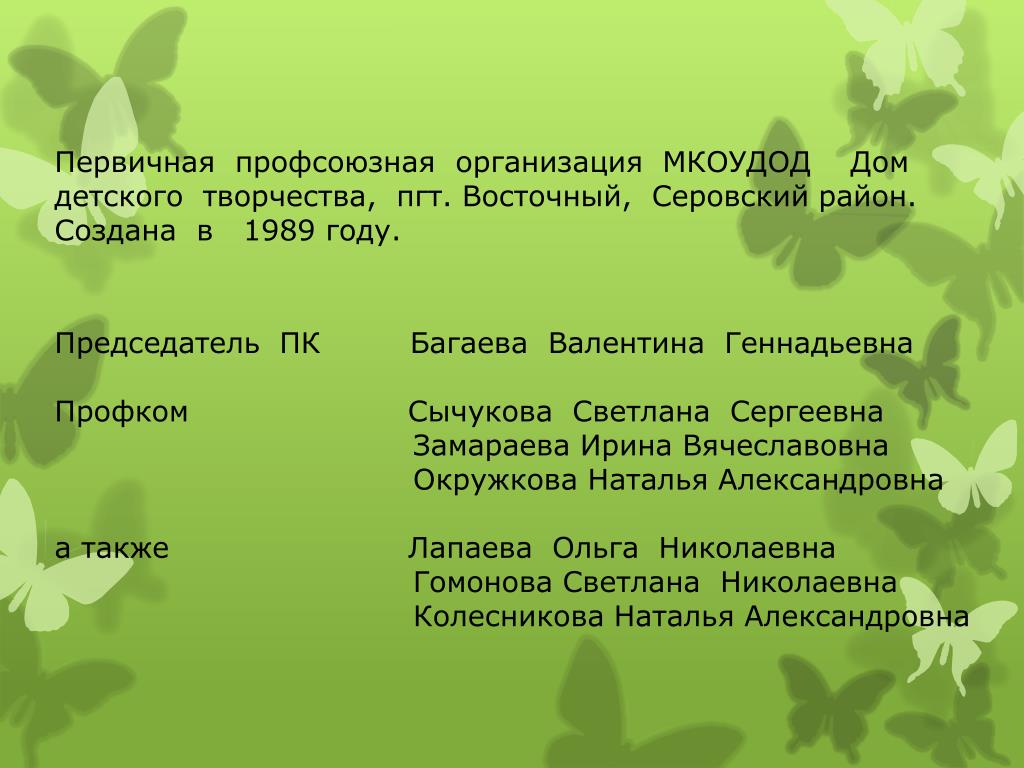 Первичная профсоюзная организация МКОУДОД Дом детского творчества, пгт. Восточный, Серовский район. Создана в 1989 году.

Председатель ПК Багаева Валентина Геннадьевна

Профком Сычукова Светлана Сергеевна
Замараева Ирина Вячеславовна
Окружкова Наталья Александровна

а также Лапаева Ольга Николаевна
Гомонова Светлана Николаевна
Колесникова Наталья Александровна